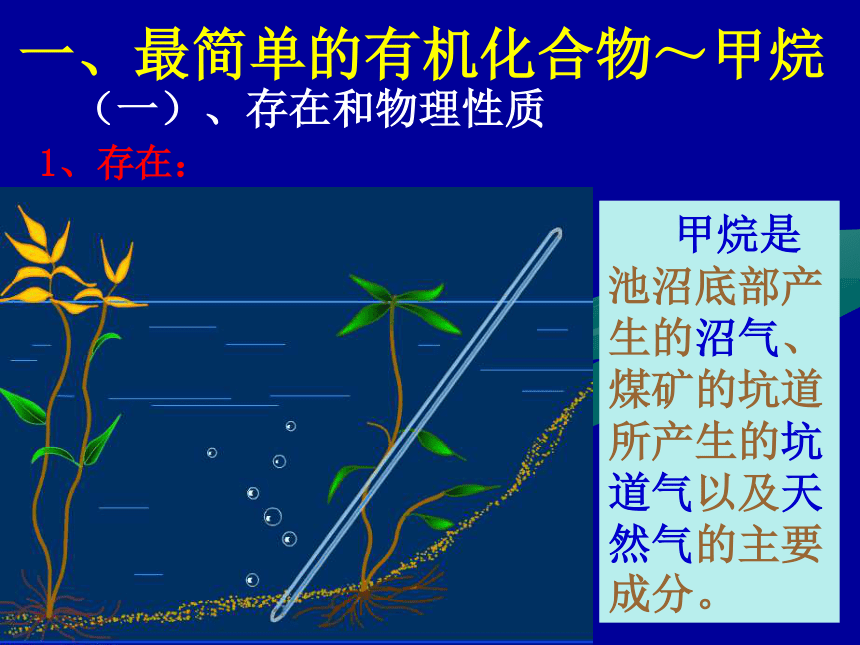 一、最简单的有机化合物~甲烷

（一）、存在和物理性质

1、存在：

甲烷是池沼底部产生的沼气、煤矿的坑道所产生的坑道气以及天然气的主要成分。